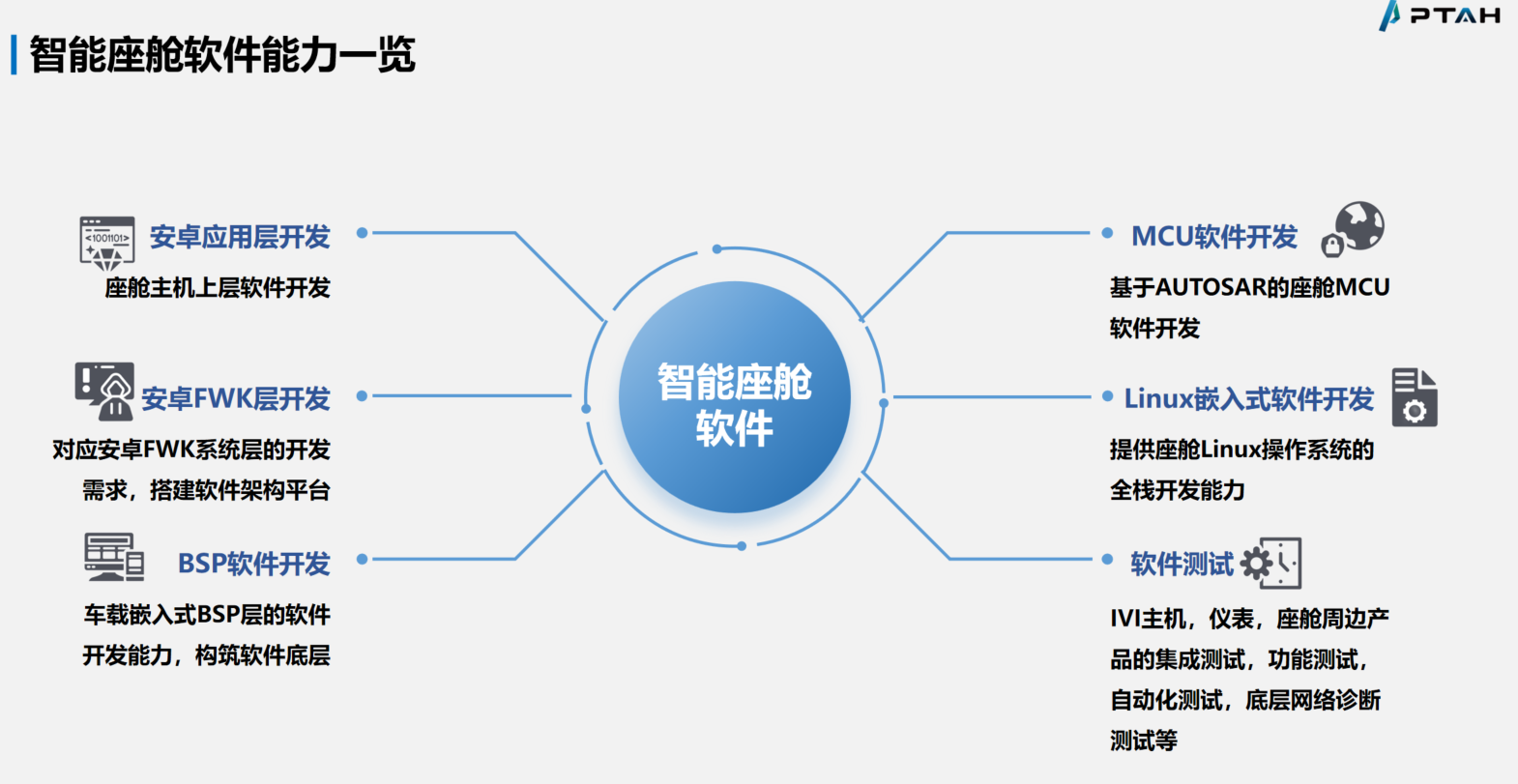 PTAH

智能座舱软件能力一览

<100101>

安卓应用层开发

座舱主机上层软件开发

安卓FWK层开发

对应安卓FWK系统层的开发需求，搭建软件架构平台

BSP软件开发

车载嵌入式BSP层的软件开发能力，构筑软件底层

智能座舱软件

MCU软件开发

基于AUTOSAR的座舱MCU软件开发

Linux嵌入式软件开发

提供座舱Linux操作系统的全栈开发能力

软件测试

IVI主机，仪表，座舱周边产品的集成测试，功能测试，自动化测试，底层网络诊断测试等